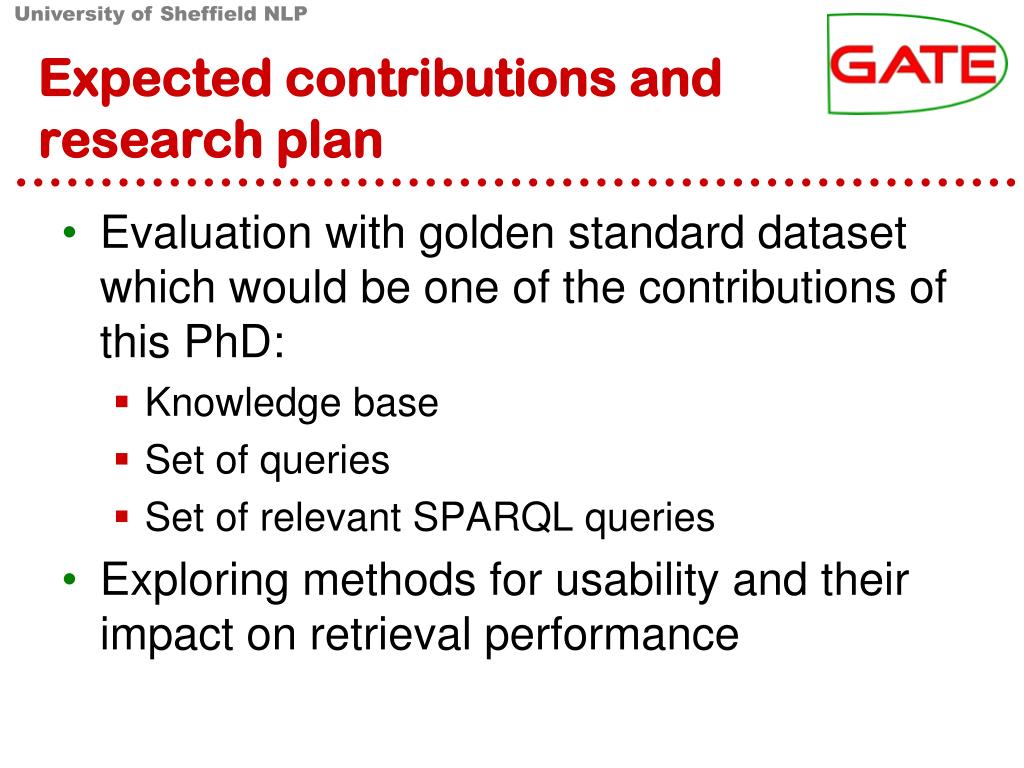 University of Sheffield NLP

GATE

Expected contributions and research plan

• Evaluation with golden standard dataset which would be one of the contributions of this PhD:
 ▪ Knowledge base
 ▪ Set of queries
 ▪ Set of relevant SPARQL queries
• Exploring methods for usability and their impact on retrieval performance